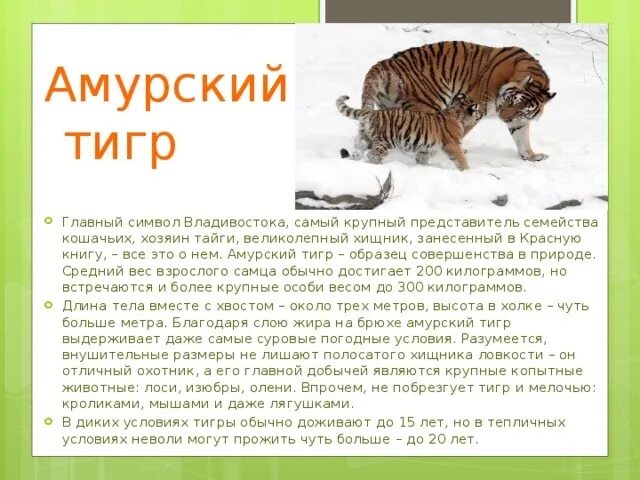 Амурский тигр

Главный символ Владивостока, самый крупный представитель семейства кошачьих, хозяин тайги, великолепный хищник, занесенный в Красную книгу, – все это о нем. Амурский тигр – образец совершенства в природе. Средний вес взрослого самца обычно достигает 200 килограммов, но встречаются и более крупные особи весом до 300 килограммов.

Длина тела вместе с хвостом – около трех метров, высота в холке – чуть больше метра. Благодаря слою жира на брюхе амурский тигр выдерживает даже самые суровые погодные условия. Разумеется, внушительные размеры не лишают полосатого хищника ловкости – он отличный охотник, а его главной добычей являются крупные копытные животные: лоси, изюбры, олени. Впрочем, не побрезгует тигр и мелочью: кроликами, мышами и даже лягушками.

В диких условиях тигры обычно доживают до 15 лет, но в тепличных условиях неволи могут прожить чуть больше – до 20 лет.